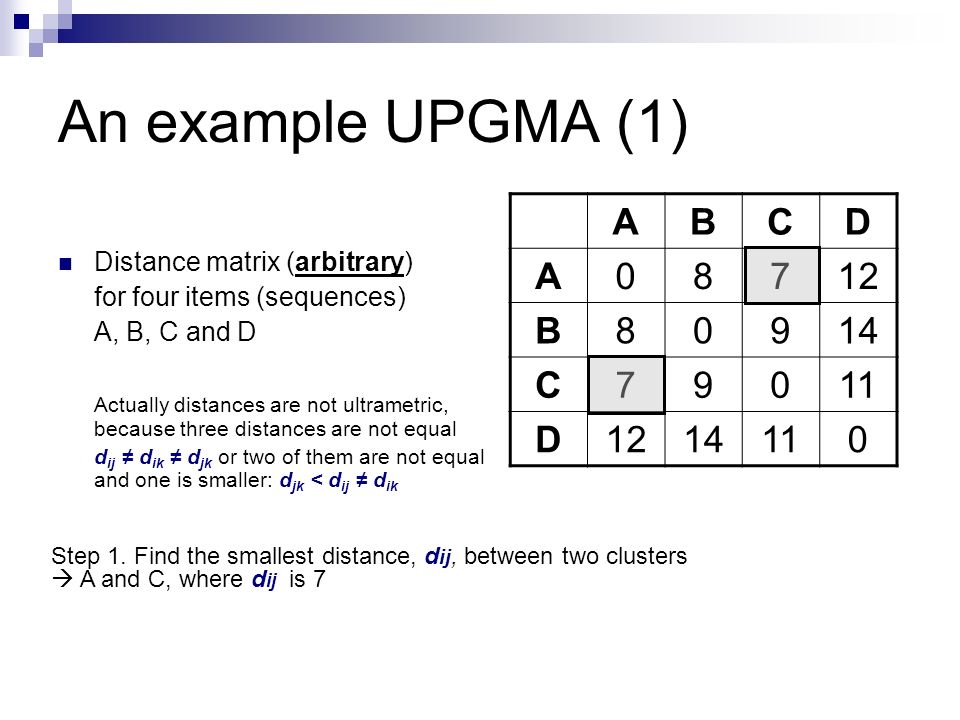 An example UPGMA (1)

Distance matrix (arbitrary) for four items (sequences) A, B, C and D

Actually distances are not ultrametric, because three distances are not equal $d_{ij} \neq d_{ik} \neq d_{jk}$ or two of them are not equal and one is smaller: $d_{jk} < d_{ij} \neq d_{ik}$

| | A | B | C | D |
|---|---|---|---|---|
| A | 0 | 8 | 7 | 12 |
| B | 8 | 0 | 9 | 14 |
| C | 7 | 9 | 0 | 11 |
| D | 12 | 14 | 11 | 0 |

Step 1. Find the smallest distance, $d_{ij}$, between two clusters
→ A and C, where $d_{ij}$ is 7